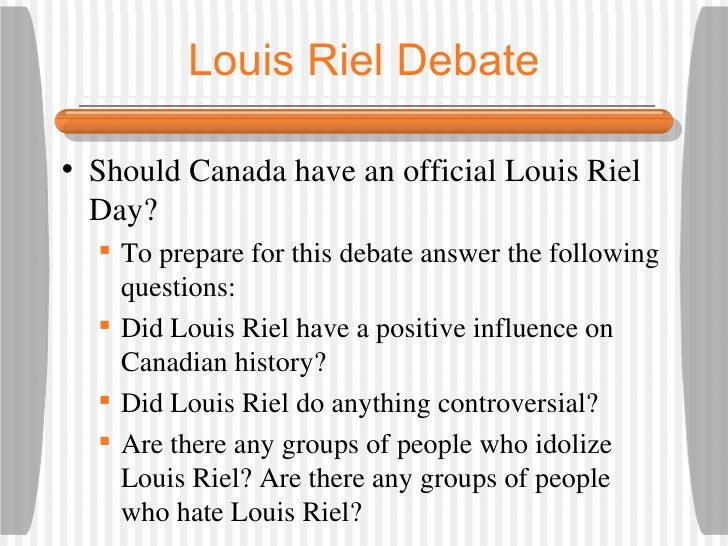 Louis Riel Debate

• Should Canada have an official Louis Riel Day?

▪ To prepare for this debate answer the following questions:

▪ Did Louis Riel have a positive influence on Canadian history?

▪ Did Louis Riel do anything controversial?

▪ Are there any groups of people who idolize Louis Riel? Are there any groups of people who hate Louis Riel?